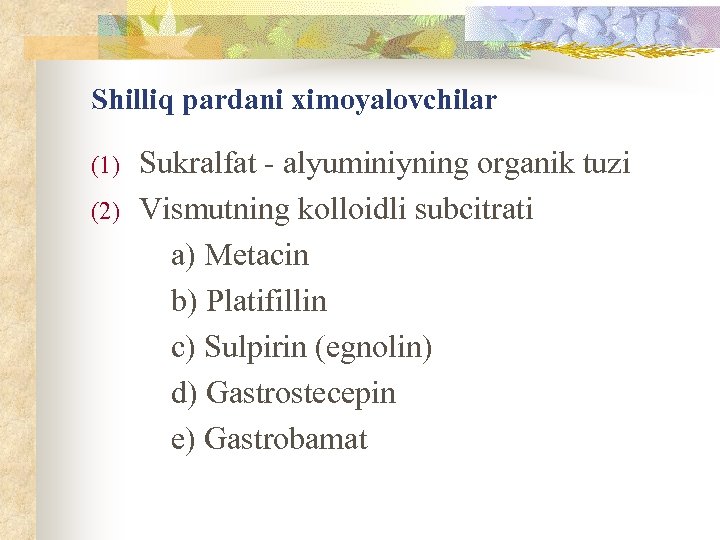 Shilliq pardani ximoyalovchilar

(1) Sukralfat - alyuminiyning organik tuzi

(2) Vismutning kolloidli subcitrati

a) Metacin

b) Platifillin

c) Sulpirin (egnolin)

d) Gastrostecepin

e) Gastrobamat